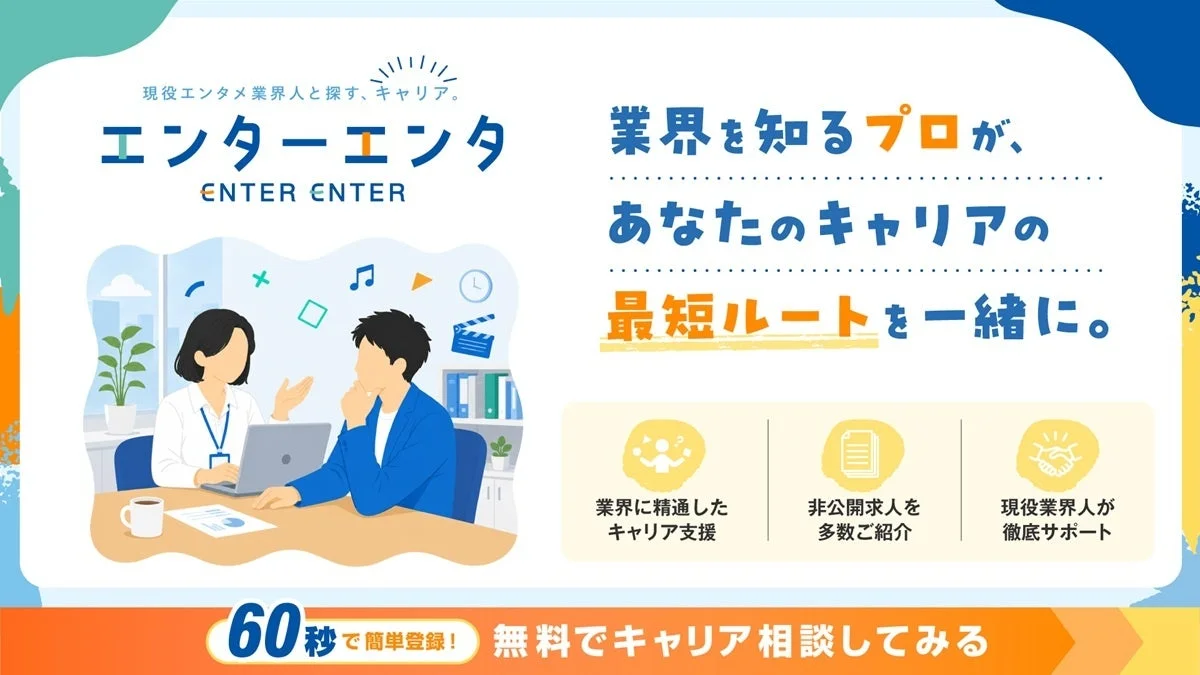 現役エンタメ業界人と探す、キャリア。

エンターエンタ
ENTER ENTER

業界を知るプロが、
あなたのキャリアの
最短ルートを一緒に。

業界に精通した
キャリア支援

非公開求人を
多数ご紹介

現役業界人が
徹底サポート

60秒で簡単登録!

無料でキャリア相談してみる